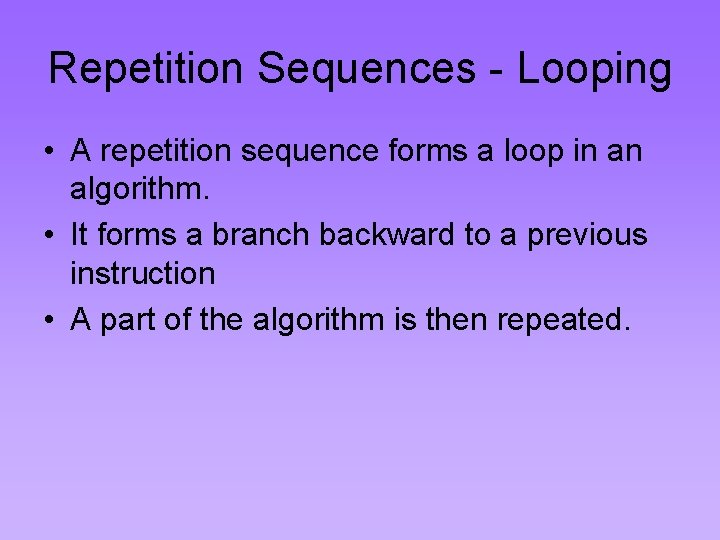 Repetition Sequences - Looping

• A repetition sequence forms a loop in an algorithm.
• It forms a branch backward to a previous instruction
• A part of the algorithm is then repeated.